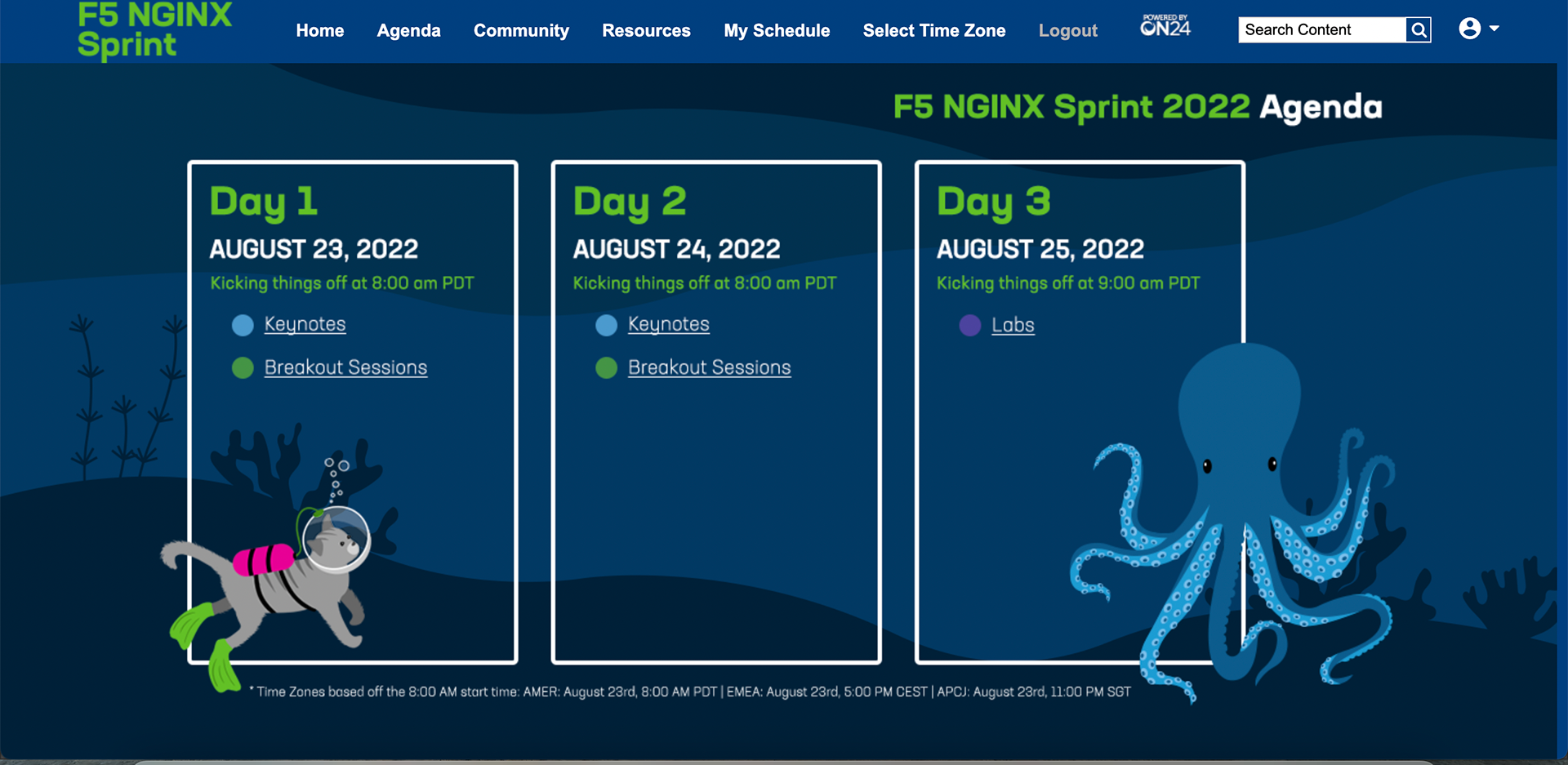 F5 NGINX Sprint

Home Agenda Community Resources My Schedule Select Time Zone Logout

POWERED BY ON24

Search Content

F5 NGINX Sprint 2022 Agenda

Day 1
AUGUST 23, 2022
Kicking things off at 8:00 am PDT
Keynotes
Breakout Sessions

Day 2
AUGUST 24, 2022
Kicking things off at 8:00 am PDT
Keynotes
Breakout Sessions

Day 3
AUGUST 25, 2022
Kicking things off at 9:00 am PDT
Labs

* Time Zones based off the 8:00 AM start time: AMER: August 23rd, 8:00 AM PDT | EMEA: August 23rd, 5:00 PM CEST | APCJ: August 23rd, 11:00 PM SGT